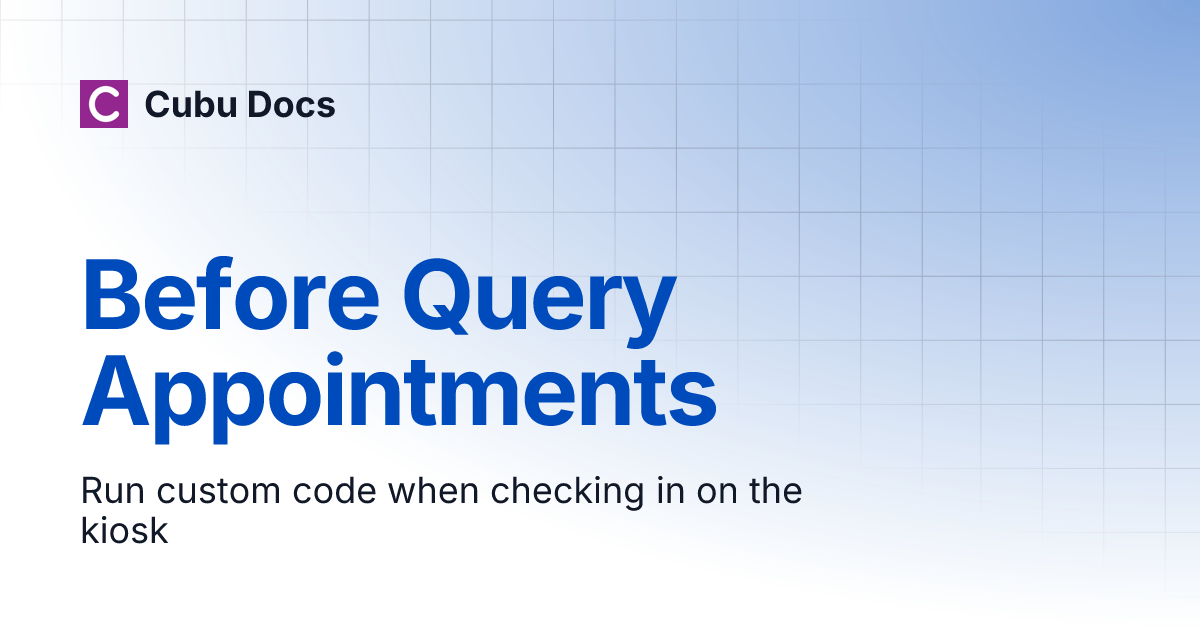 C Cubu Docs

Before Query Appointments

Run custom code when checking in on the kiosk